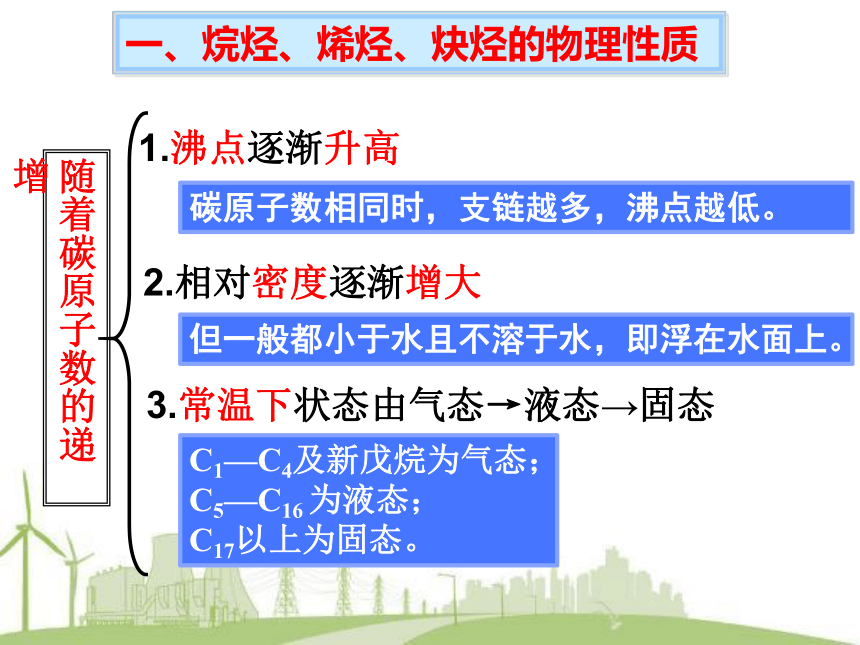 一、烷烃、烯烃、炔烃的物理性质

随着碳原子数的递增

1.沸点逐渐升高

碳原子数相同时，支链越多，沸点越低。

2.相对密度逐渐增大

但一般都小于水且不溶于水，即浮在水面上。

3.常温下状态由气态→液态→固态

$C_1$—$C_4$及新戊烷为气态；
$C_5$—$C_{16}$ 为液态；
$C_{17}$以上为固态。